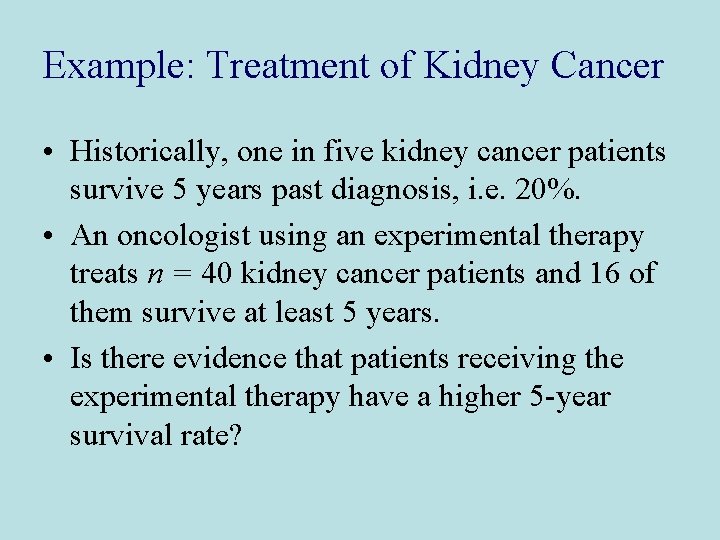 Example: Treatment of Kidney Cancer

• Historically, one in five kidney cancer patients survive 5 years past diagnosis, i.e. 20%.

• An oncologist using an experimental therapy treats $n = 40$ kidney cancer patients and 16 of them survive at least 5 years.

• Is there evidence that patients receiving the experimental therapy have a higher 5-year survival rate?